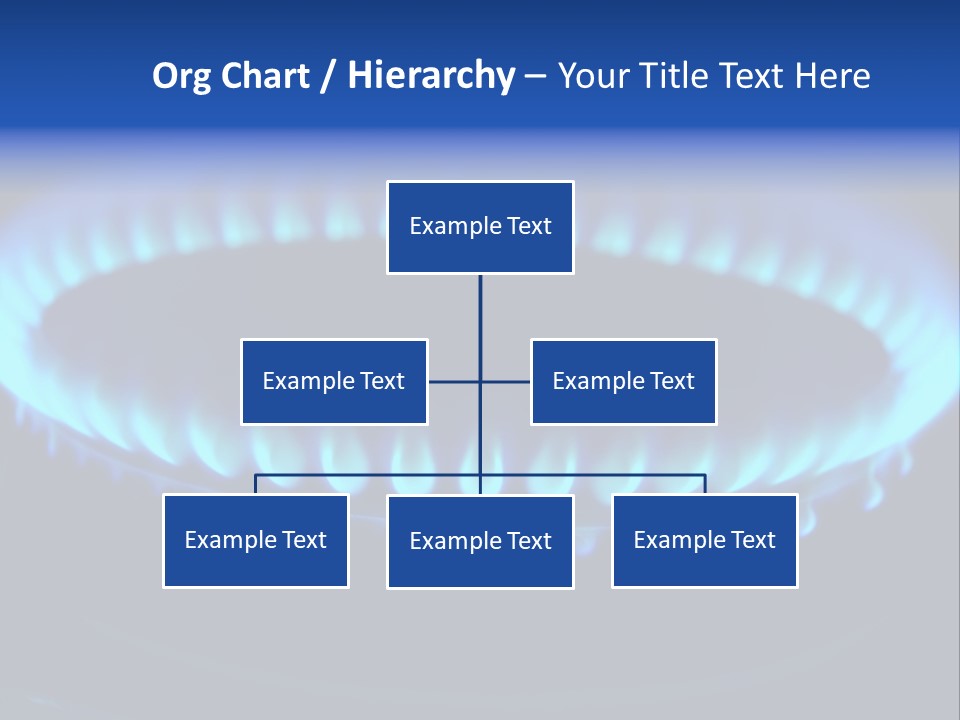 Org Chart / Hierarchy – Your Title Text Here

Example Text

Example Text

Example Text

Example Text

Example Text

Example Text